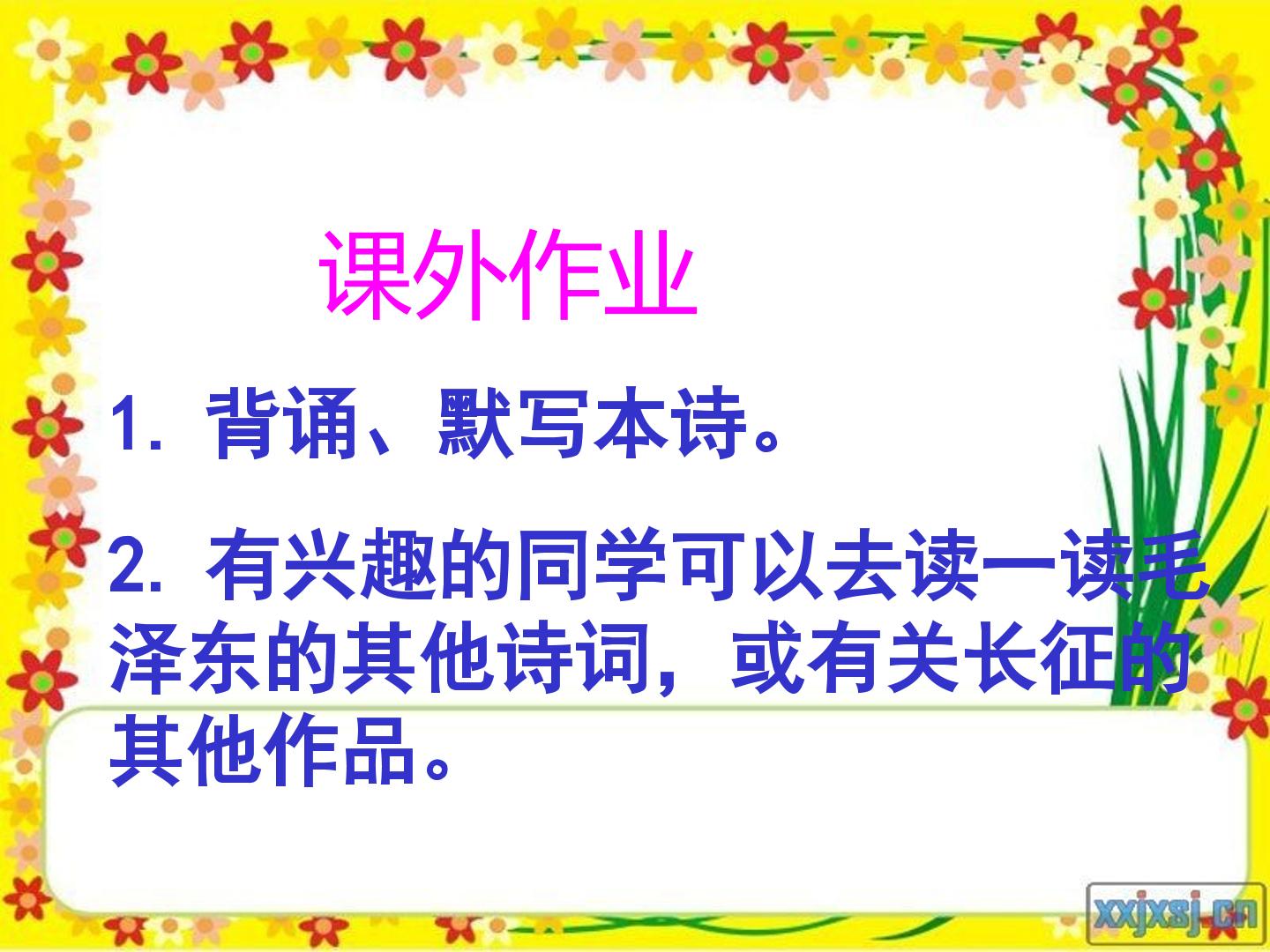 课外作业

1. 背诵、默写本诗。

2. 有兴趣的同学可以去读一读毛泽东的其他诗词，或有关长征的其他作品。

xxjxsj.cn